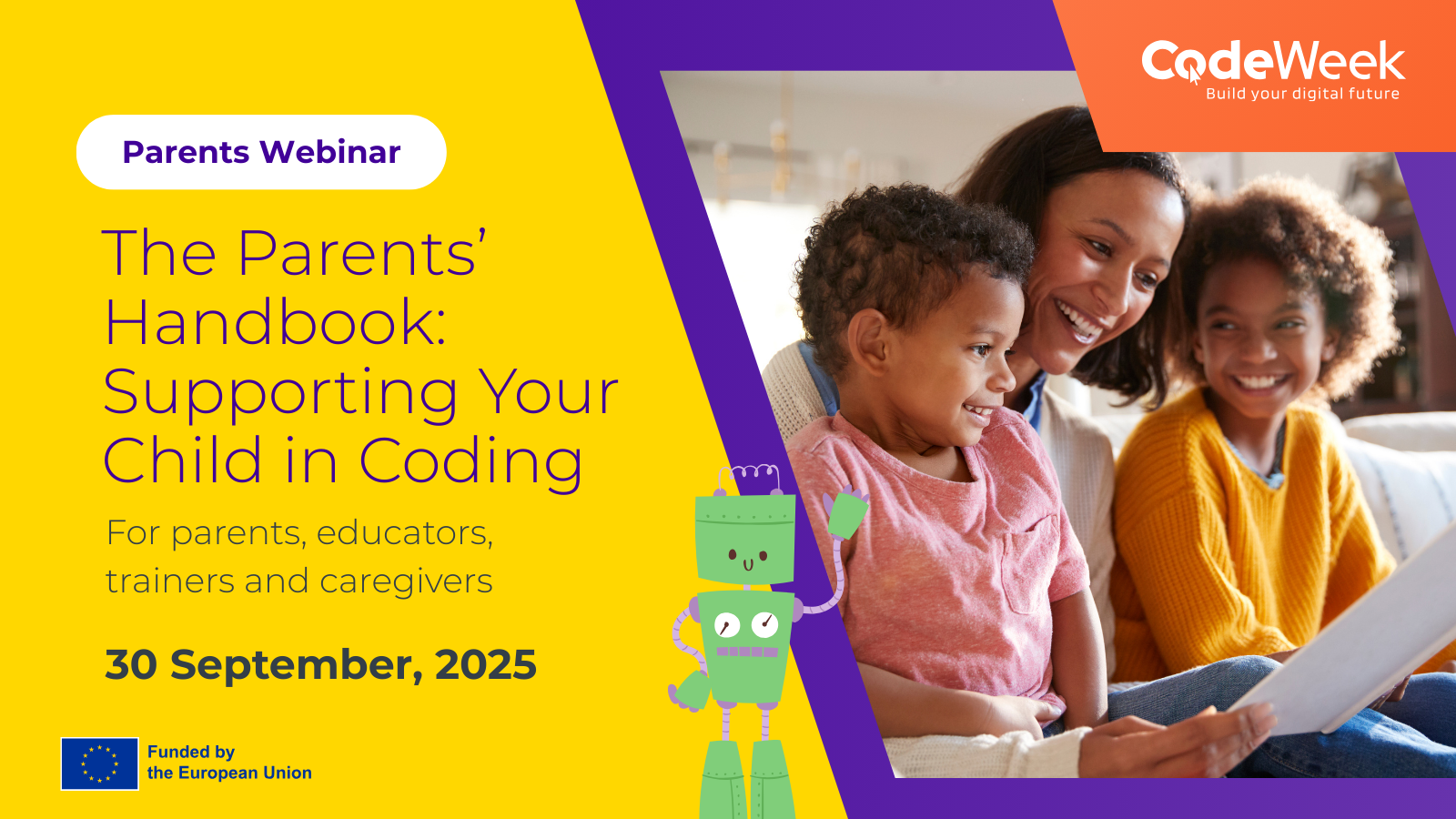 CodeWeek
Build your digital future

Parents Webinar

The Parents' Handbook: Supporting Your Child in Coding

For parents, educators, trainers and caregivers

30 September, 2025

Funded by the European Union